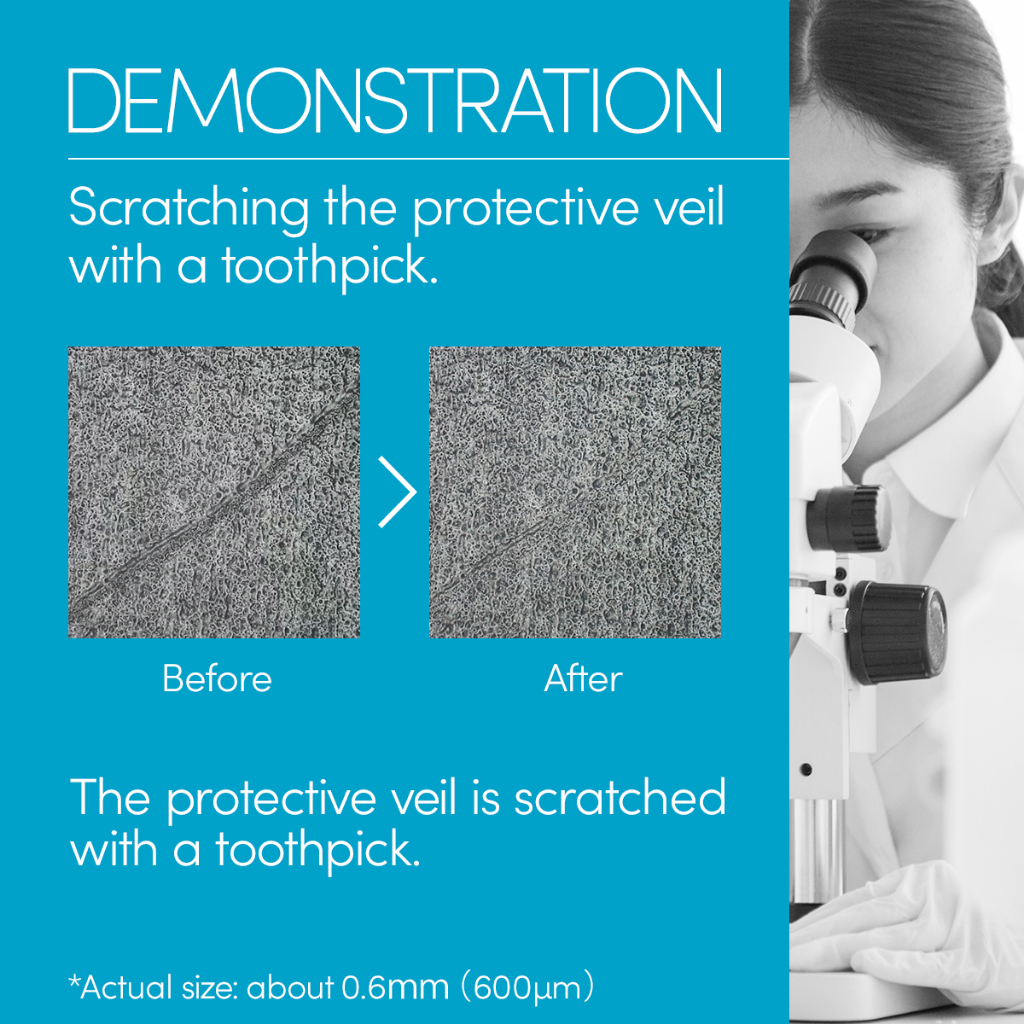 DEMONSTRATION

Scratching the protective veil with a toothpick.

Before

After

The protective veil is scratched with a toothpick.

*Actual size: about 0.6mm (600µm)